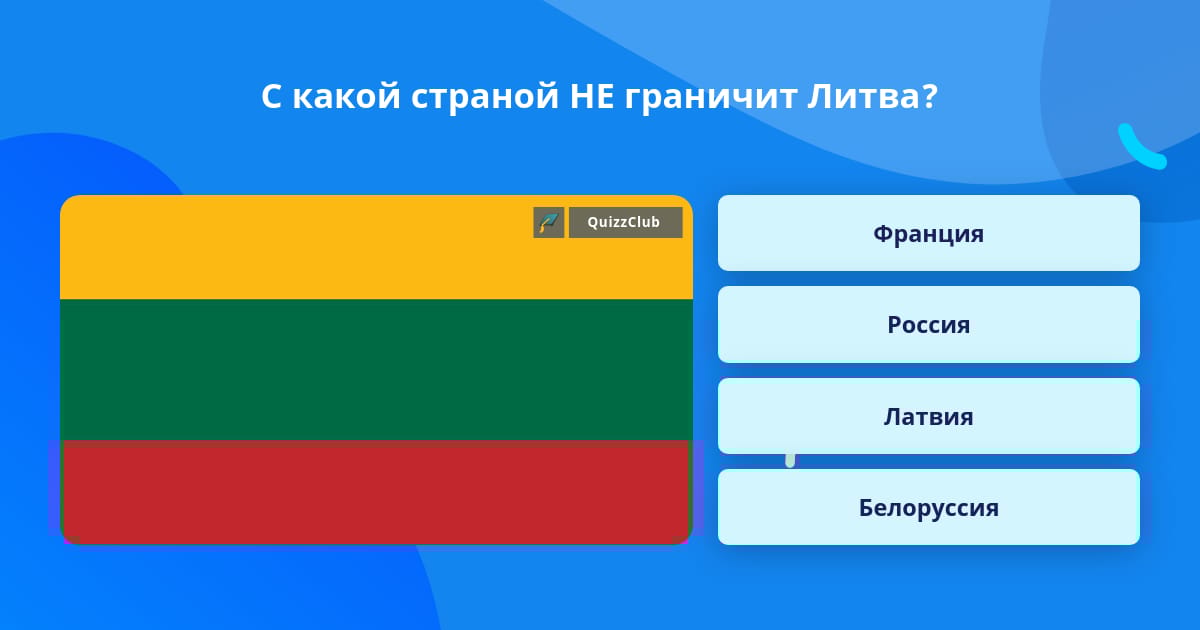 С какой страной НЕ граничит Литва?

QuizzClub

Франция

Россия

Латвия

Белоруссия